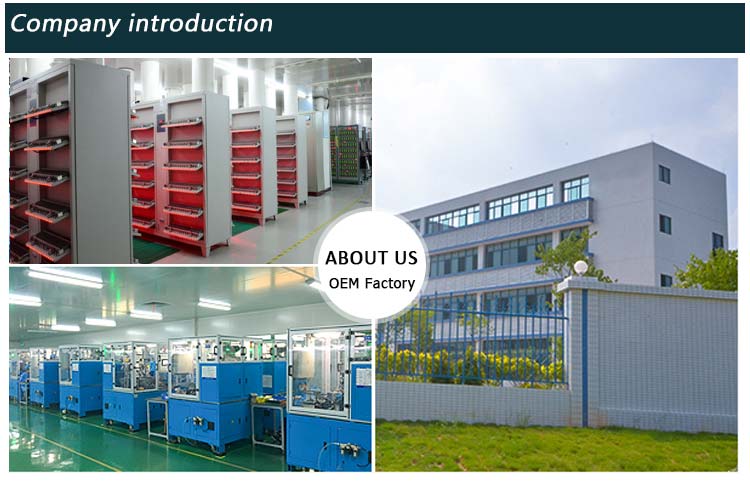 Company introduction

ABOUT US
OEM Factory